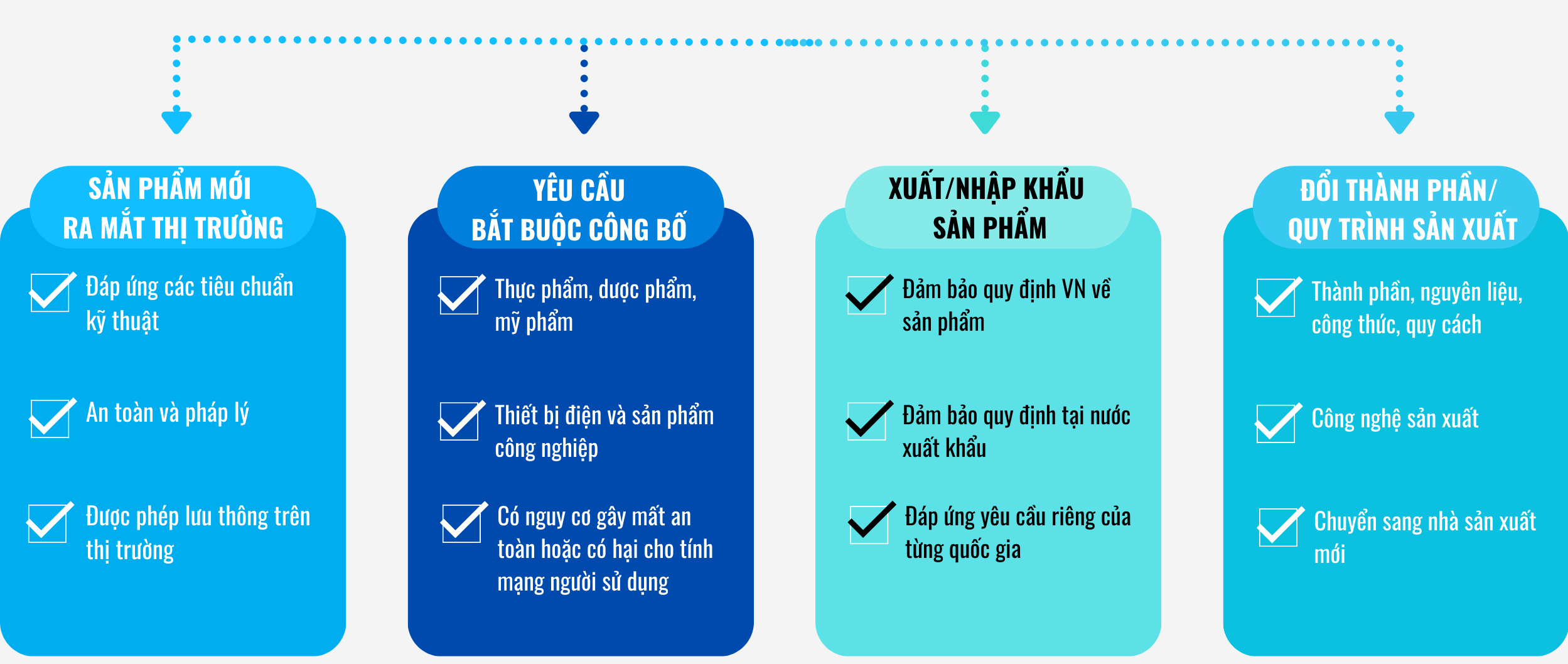 SẢN PHẨM MỚI RA MẮT THỊ TRƯỜNG

Đáp ứng các tiêu chuẩn kỹ thuật

An toàn và pháp lý

Được phép lưu thông trên thị trường

YÊU CẦU BẮT BUỘC CÔNG BỐ

Thực phẩm, dược phẩm, mỹ phẩm

Thiết bị điện và sản phẩm công nghiệp

Có nguy cơ gây mất an toàn hoặc có hại cho tính mạng người sử dụng

XUẤT/NHẬP KHẨU SẢN PHẨM

Đảm bảo quy định VN về sản phẩm

Đảm bảo quy định tại nước xuất khẩu

Đáp ứng yêu cầu riêng của từng quốc gia

ĐỔI THÀNH PHẦN/ QUY TRÌNH SẢN XUẤT

Thành phần, nguyên liệu, công thức, quy cách

Công nghệ sản xuất

Chuyển sang nhà sản xuất mới